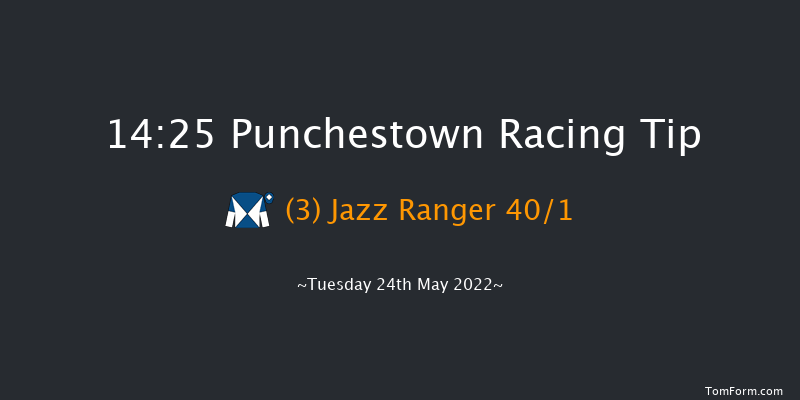 14:25 Punchestown Racing Tip

(3) Jazz Ranger 40/1

~Tuesday 24th May 2022~

TomForm.com